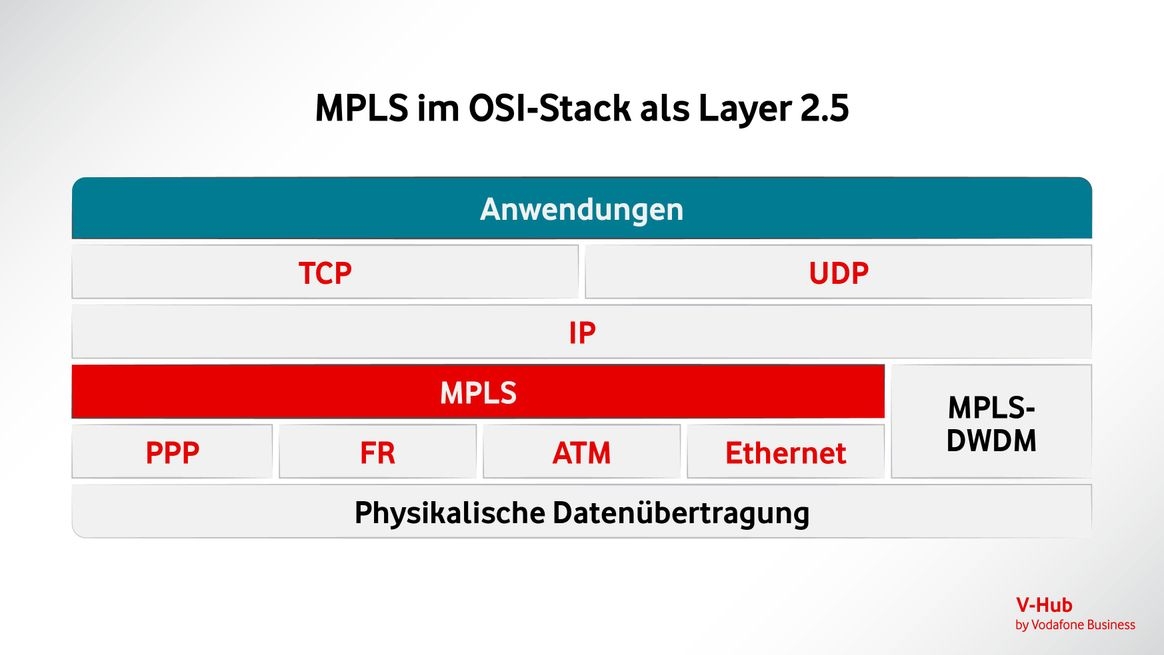 MPLS im OSI-Stack als Layer 2.5

Anwendungen

TCP

UDP

IP

MPLS

MPLS-DWDM

PPP

FR

ATM

Ethernet

Physikalische Datenübertragung

V-Hub
by Vodafone Business